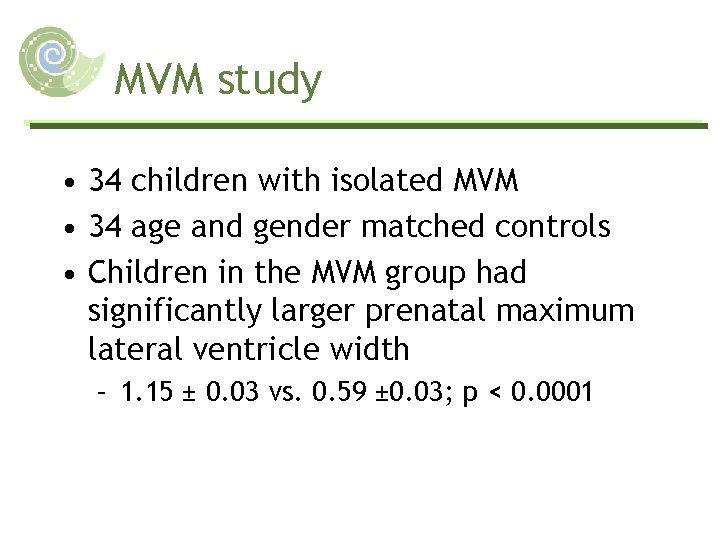 MVM study

• 34 children with isolated MVM
• 34 age and gender matched controls
• Children in the MVM group had significantly larger prenatal maximum lateral ventricle width
  – 1.15 ± 0.03 vs. 0.59 ±0.03; p < 0.0001